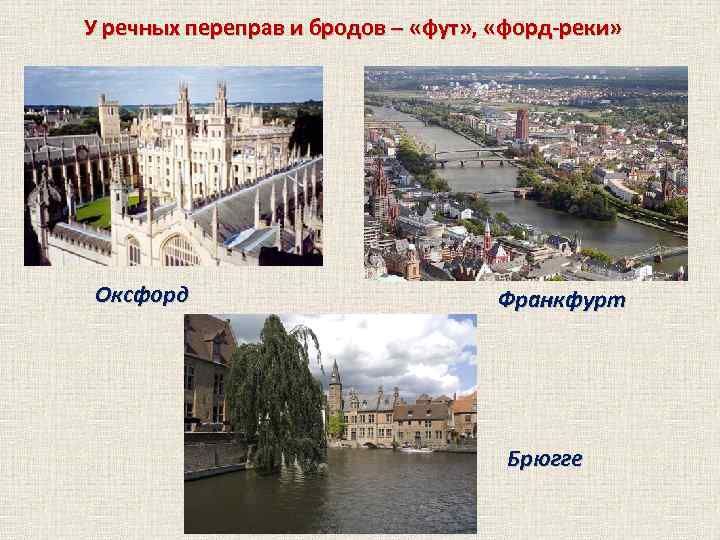 У речных переправ и бродов – «фут», «форд-реки»

Оксфорд

Франкфурт

Брюгге